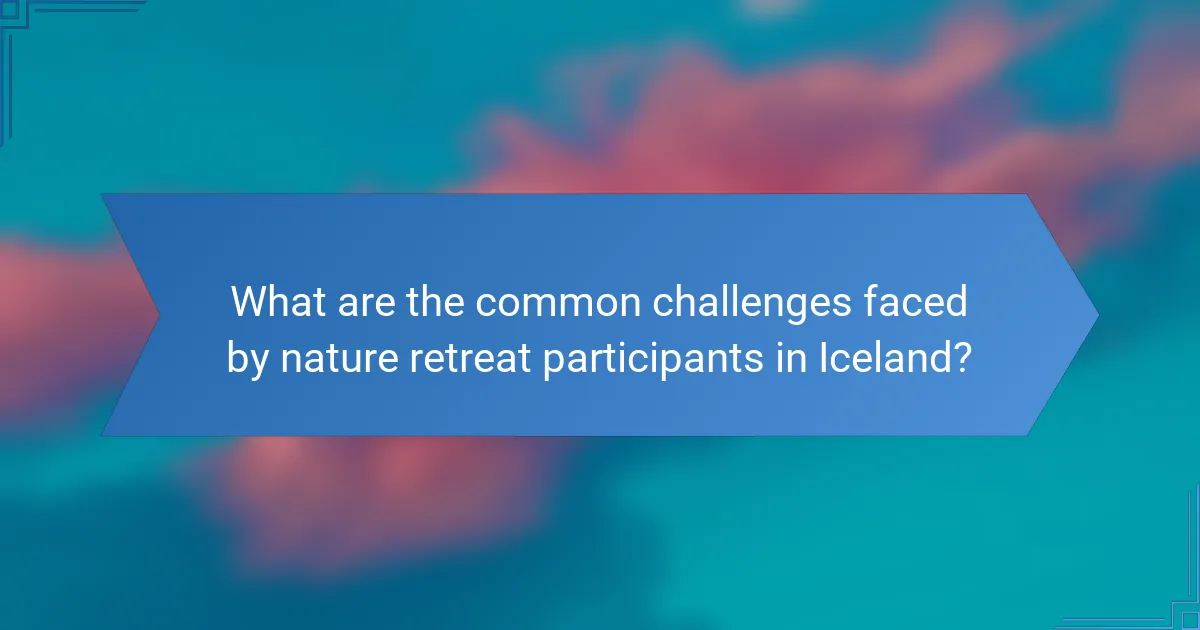 What are the common challenges faced by nature retreat participants in Iceland?